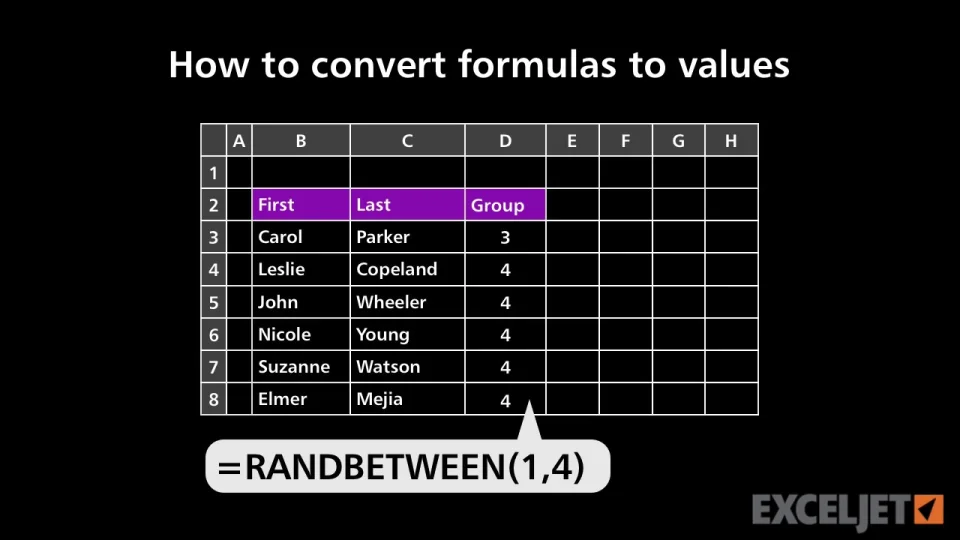 How to convert formulas to values

| | A | B | C | D | E | F | G | H |
|---|---|---|---|---|---|---|---|---|
| 1 | | | | | | | | |
| 2 | | First | Last | Group | | | | |
| 3 | | Carol | Parker | 3 | | | | |
| 4 | | Leslie | Copeland | 4 | | | | |
| 5 | | John | Wheeler | 4 | | | | |
| 6 | | Nicole | Young | 4 | | | | |
| 7 | | Suzanne | Watson | 4 | | | | |
| 8 | | Elmer | Mejia | 4 | | | | |

=RANDBETWEEN(1,4)

EXCELJET